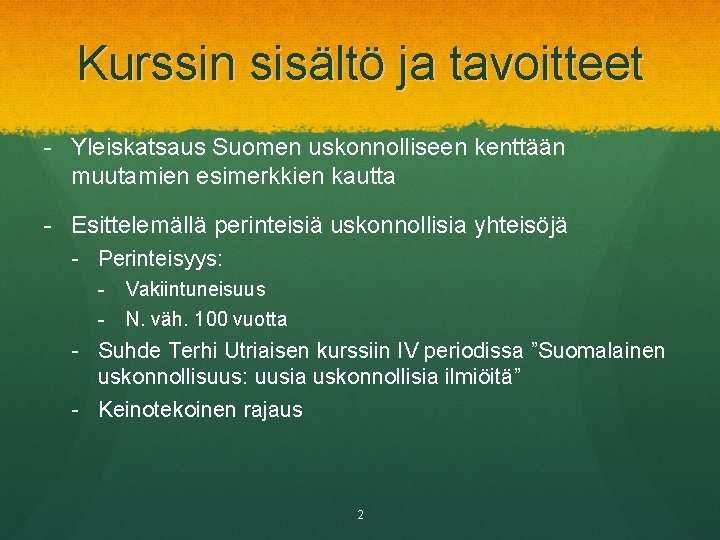 Kurssin sisältö ja tavoitteet

- Yleiskatsaus Suomen uskonnolliseen kenttään muutamien esimerkkien kautta
- Esittelemällä perinteisiä uskonnollisia yhteisöjä
  - Perinteisyys:
    - Vakiintuneisuus
    - N. väh. 100 vuotta
  - Suhde Terhi Utriaisen kurssiin IV periodissa ”Suomalainen uskonnollisuus: uusia uskonnollisia ilmiöitä”
  - Keinotekoinen rajaus

2